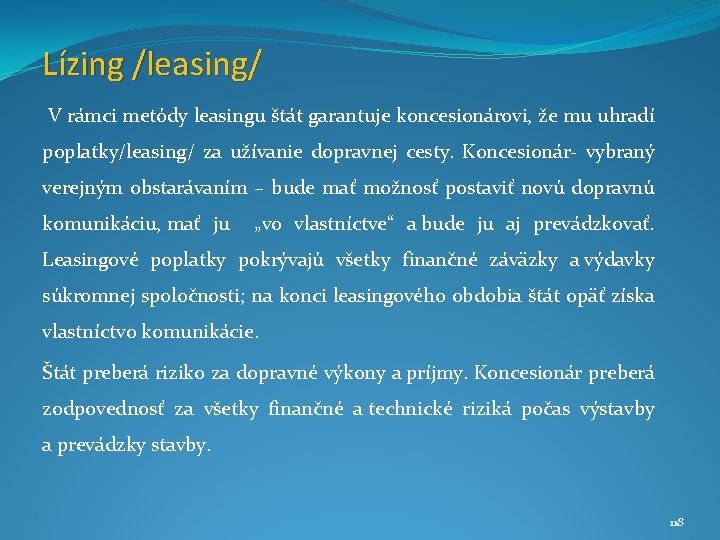 Lízing /leasing/

V rámci metódy leasingu štát garantuje koncesionárovi, že mu uhradí poplatky/leasing/ za užívanie dopravnej cesty. Koncesionár- vybraný verejným obstarávaním – bude mať možnosť postaviť novú dopravnú komunikáciu, mať ju „vo vlastníctve“ a bude ju aj prevádzkovať. Leasingové poplatky pokrývajú všetky finančné záväzky a výdavky súkromnej spoločnosti; na konci leasingového obdobia štát opäť získa vlastníctvo komunikácie.

Štát preberá riziko za dopravné výkony a príjmy. Koncesionár preberá zodpovednosť za všetky finančné a technické riziká počas výstavby a prevádzky stavby.

118